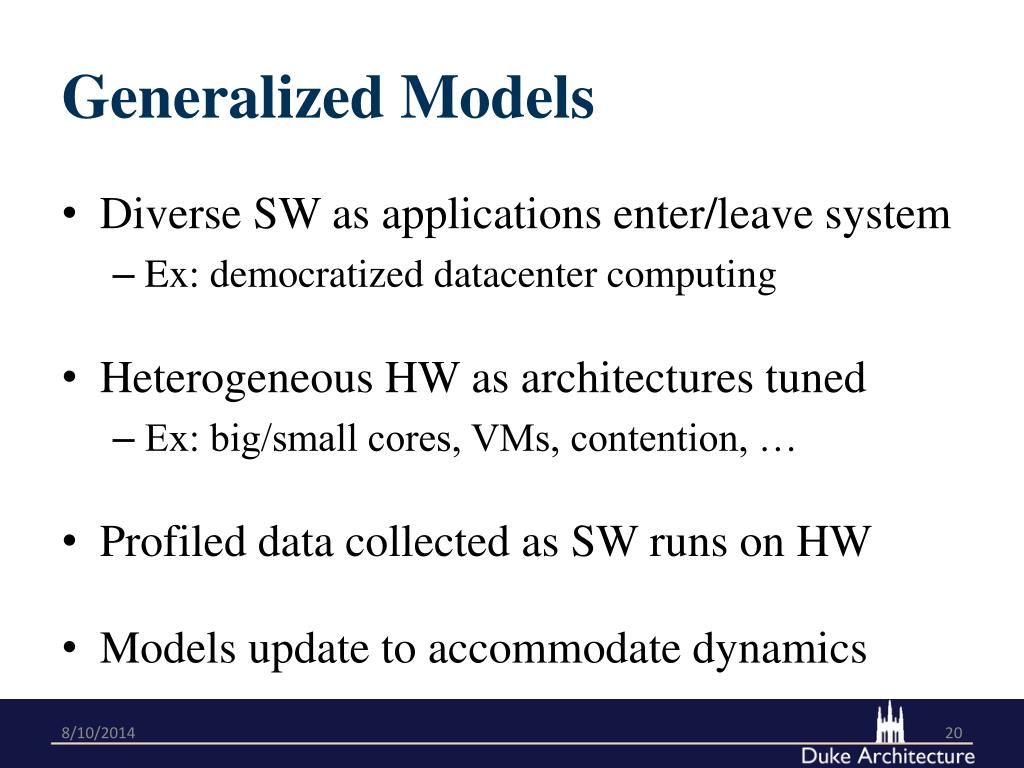 Generalized Models

• Diverse SW as applications enter/leave system
– Ex: democratized datacenter computing

• Heterogeneous HW as architectures tuned
– Ex: big/small cores, VMs, contention, …

• Profiled data collected as SW runs on HW

• Models update to accommodate dynamics

8/10/2014
20
Duke Architecture